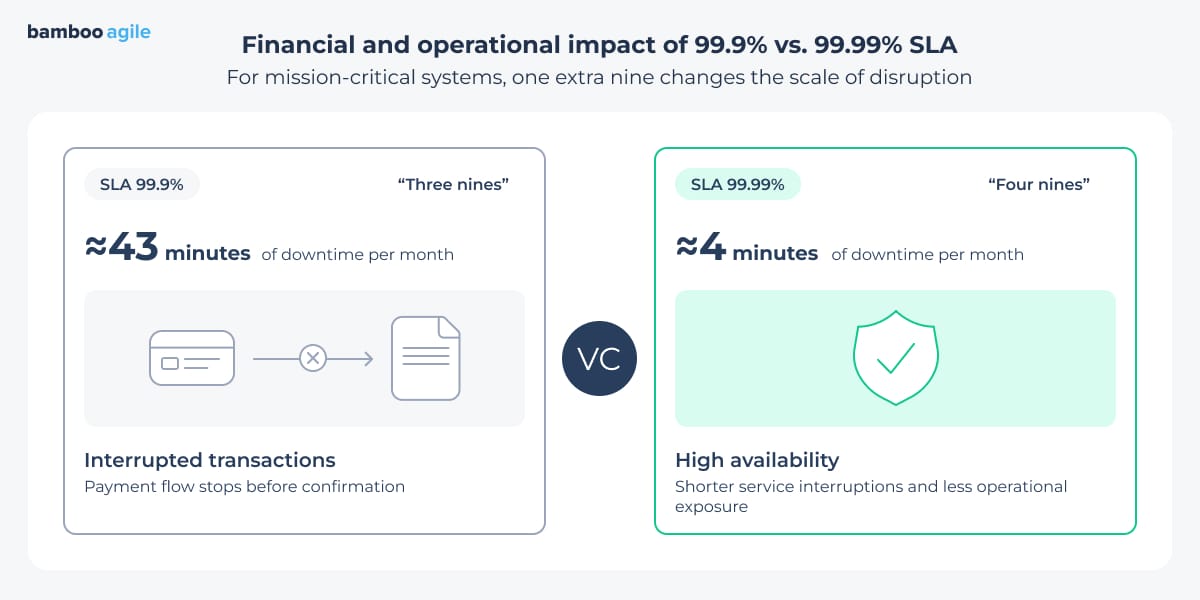 bamboo agile

Financial and operational impact of 99.9% vs. 99.99% SLA

For mission-critical systems, one extra nine changes the scale of disruption

SLA 99.9%

“Three nines”

≈43 minutes of downtime per month

Interrupted transactions

Payment flow stops before confirmation

VC

SLA 99.99%

“Four nines”

≈4 minutes of downtime per month

High availability

Shorter service interruptions and less operational exposure